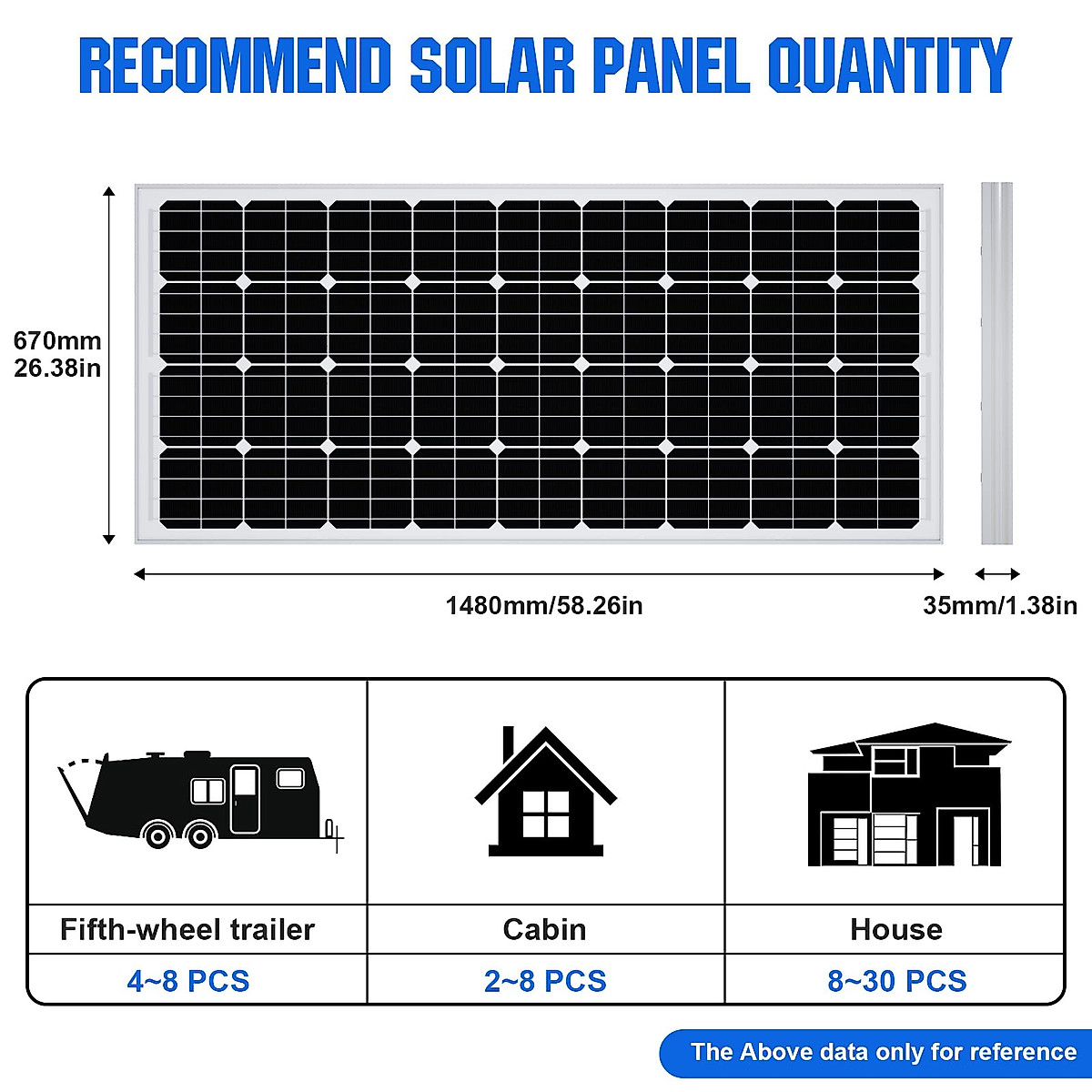 RECOMMEND SOLAR PANEL QUANTITY

670mm
26.38in

1480mm/58.26in

35mm/1.38in

| Fifth-wheel trailer | Cabin | House |
|---|---|---|
| 4~8 PCS | 2~8 PCS | 8~30 PCS |

The Above data only for reference